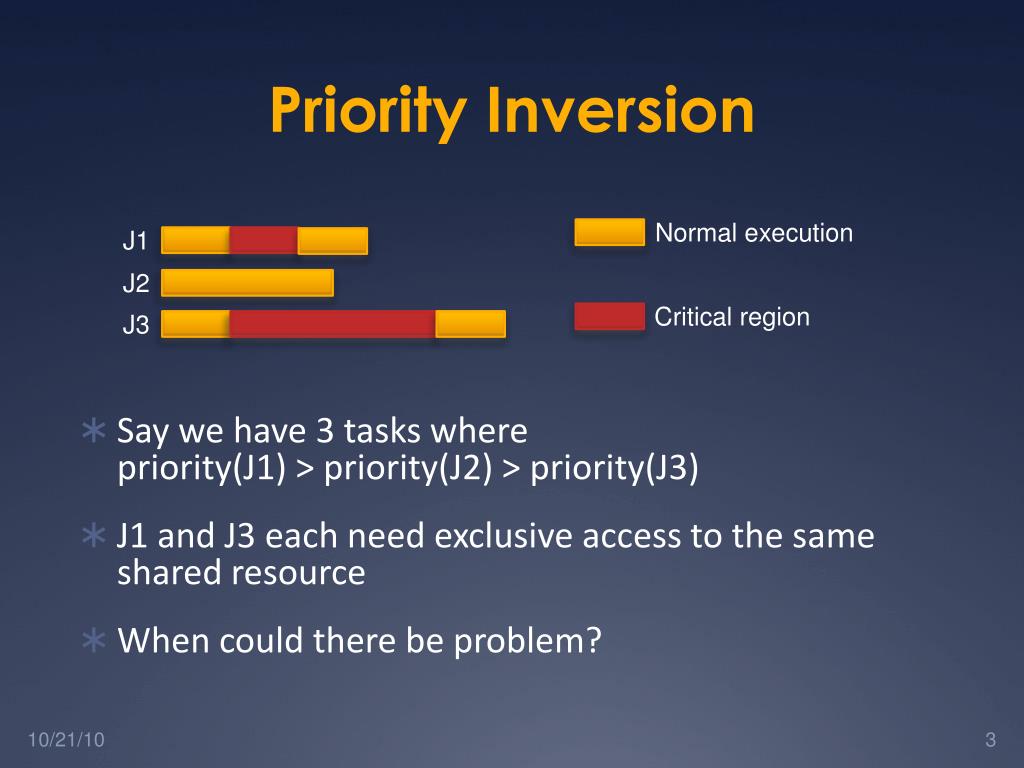 Priority Inversion

J1

J2

J3

Normal execution

Critical region

∗ Say we have 3 tasks where priority(J1) > priority(J2) > priority(J3)

∗ J1 and J3 each need exclusive access to the same shared resource

∗ When could there be problem?

10/21/10

3